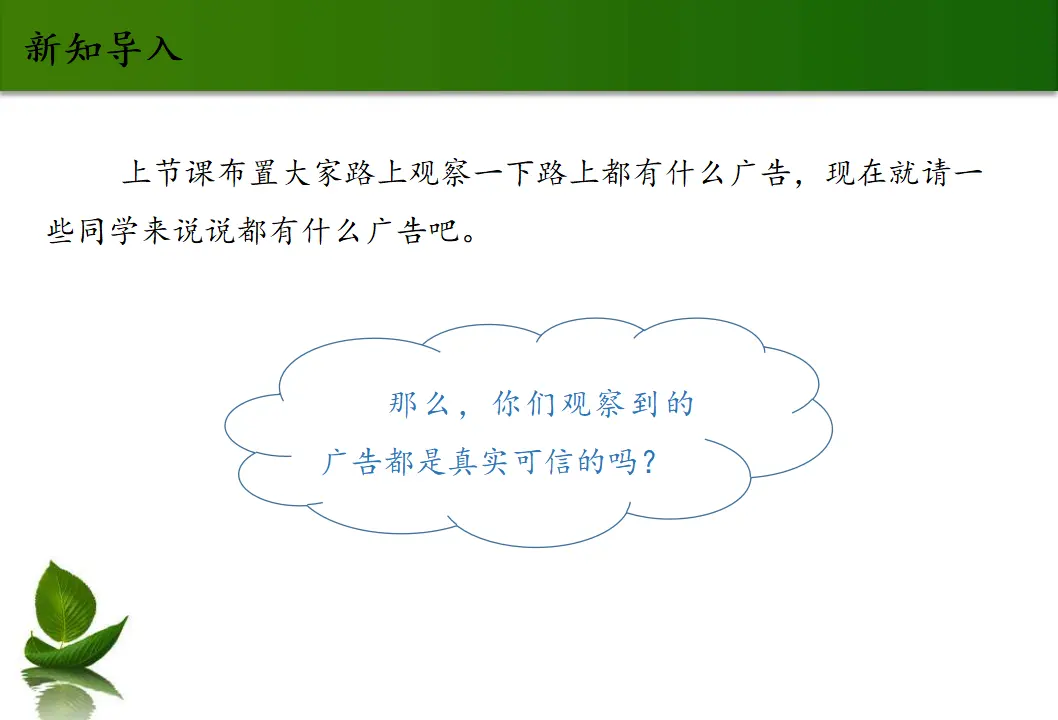 新知导入

上节课布置大家路上观察一下路上都有什么广告，现在就请一些同学来说说都有什么广告吧。

那么，你们观察到的广告都是真实可信的吗？